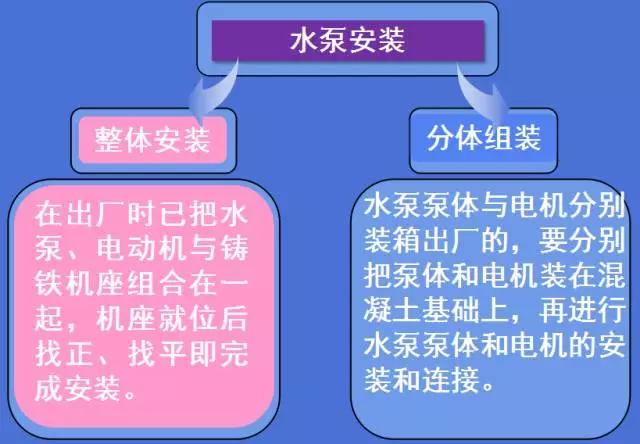 水泵安装

整体安装

在出厂时已把水泵、电动机与铸铁机座组合在一起，机座就位后找正、找平即完成安装。

分体组装

水泵泵体与电机分别装箱出厂的，要分别把泵体和电机装在混凝土基础上，再进行水泵泵体和电机的安装和连接。